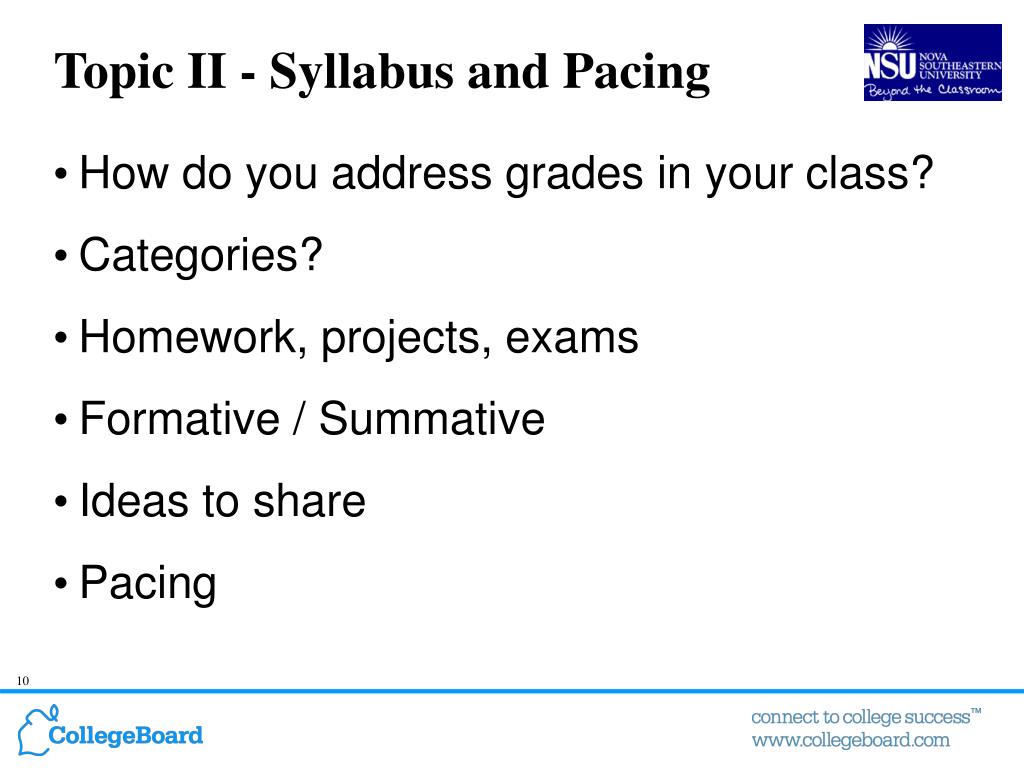 Topic II - Syllabus and Pacing

NSU NOVA SOUTHEASTERN UNIVERSITY Beyond the Classroom

• How do you address grades in your class?

• Categories?

• Homework, projects, exams

• Formative / Summative

• Ideas to share

• Pacing

10

CollegeBoard

connect to college success™
www.collegeboard.com